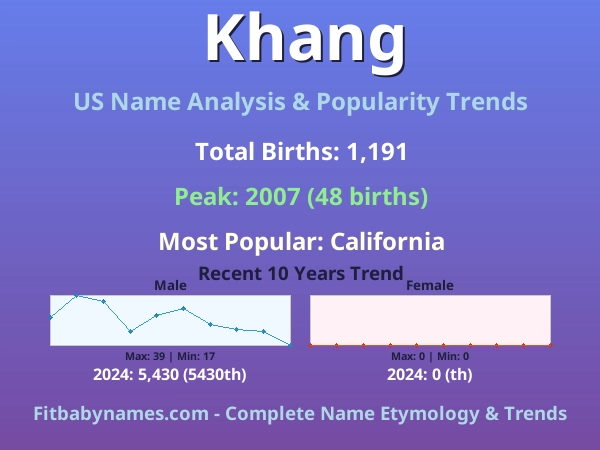 Khang

US Name Analysis & Popularity Trends

Total Births: 1,191

Peak: 2007 (48 births)

Most Popular: California

Recent 10 Years Trend

Male

Max: 39 | Min: 17

2024: 5,430 (5430th)

Female

Max: 0 | Min: 0

2024: 0 (th)

Fitbabynames.com - Complete Name Etymology & Trends